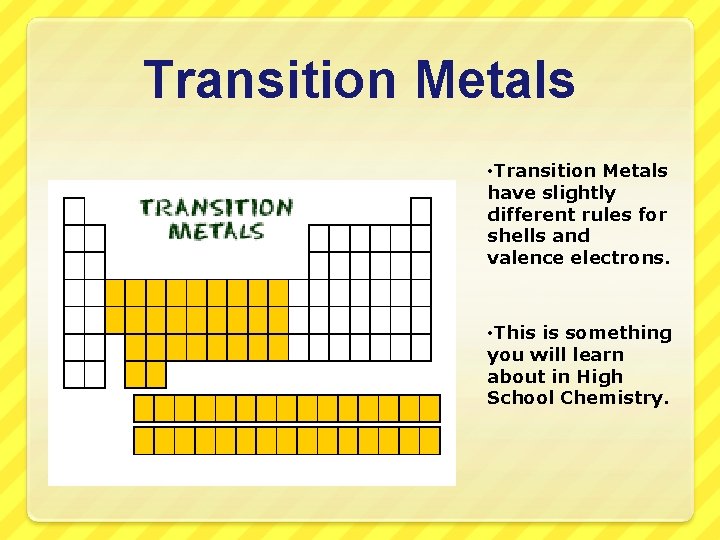 Transition Metals

TRANSITION METALS

•Transition Metals have slightly different rules for shells and valence electrons.

•This is something you will learn about in High School Chemistry.